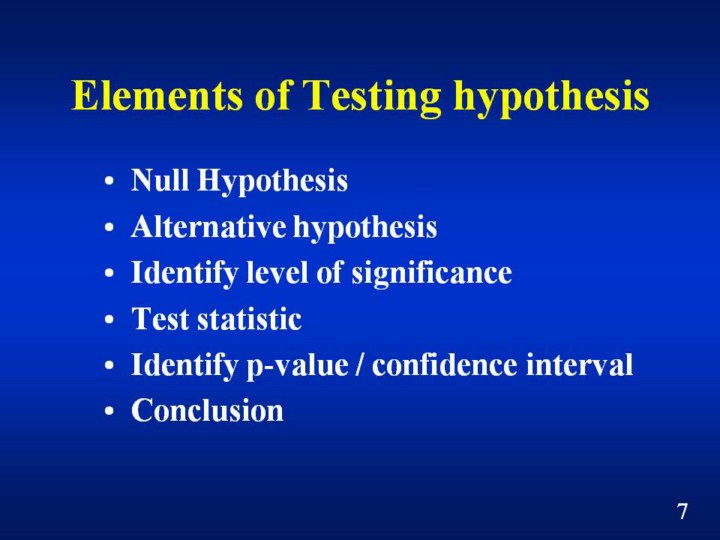 Elements of Testing hypothesis

• Null Hypothesis
• Alternative hypothesis
• Identify level of significance
• Test statistic
• Identify p-value / confidence interval
• Conclusion

7